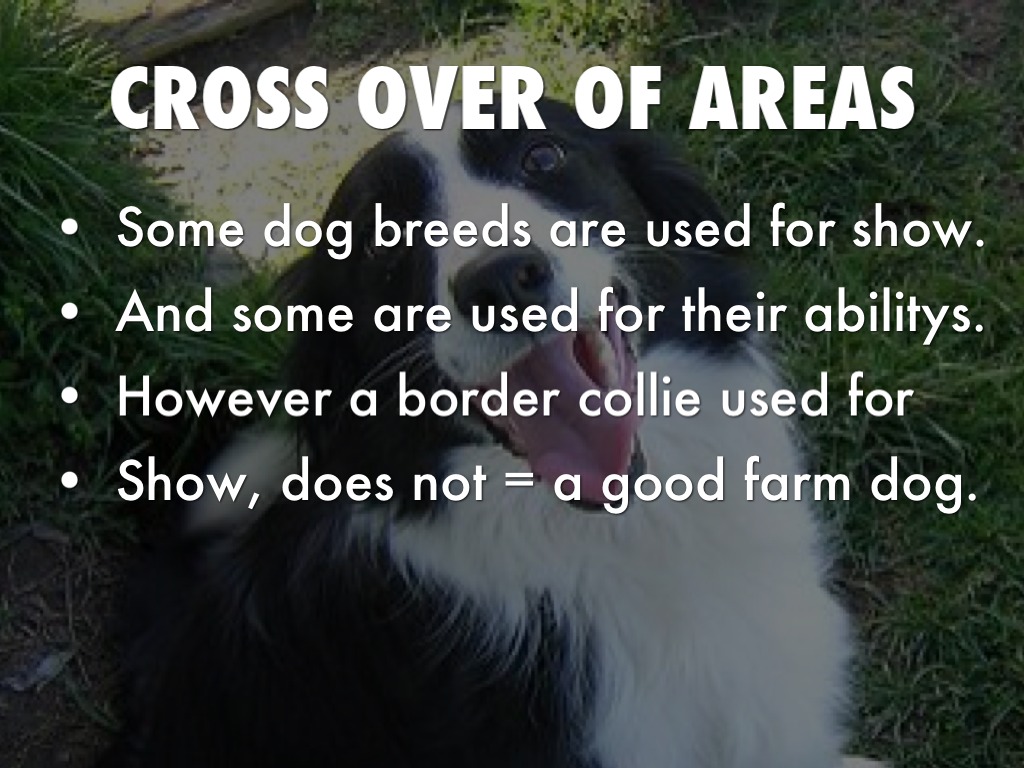 CROSS OVER OF AREAS

• Some dog breeds are used for show.
• And some are used for their abilitys.
• However a border collie used for
• Show, does not = a good farm dog.